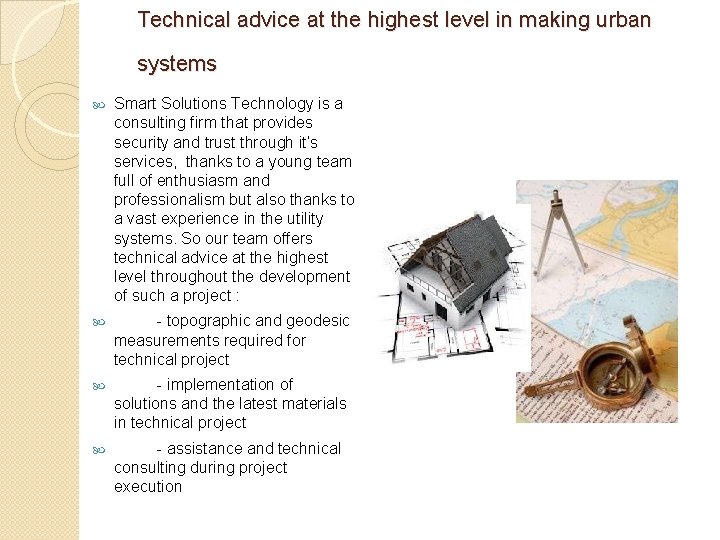 Technical advice at the highest level in making urban systems

Smart Solutions Technology is a consulting firm that provides security and trust through it's services, thanks to a young team full of enthusiasm and professionalism but also thanks to a vast experience in the utility systems. So our team offers technical advice at the highest level throughout the development of such a project :

- topographic and geodesic measurements required for technical project

- implementation of solutions and the latest materials in technical project

- assistance and technical consulting during project execution